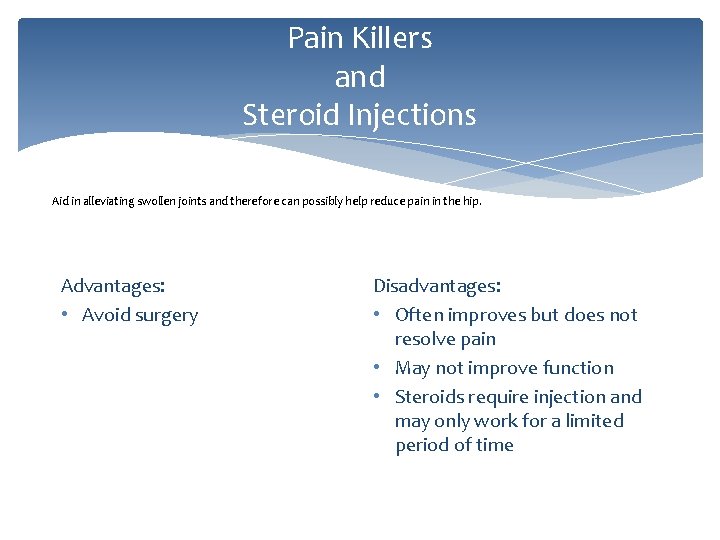 Pain Killers
and
Steroid Injections

Aid in alleviating swollen joints and therefore can possibly help reduce pain in the hip.

Advantages:
• Avoid surgery

Disadvantages:
• Often improves but does not resolve pain
• May not improve function
• Steroids require injection and may only work for a limited period of time